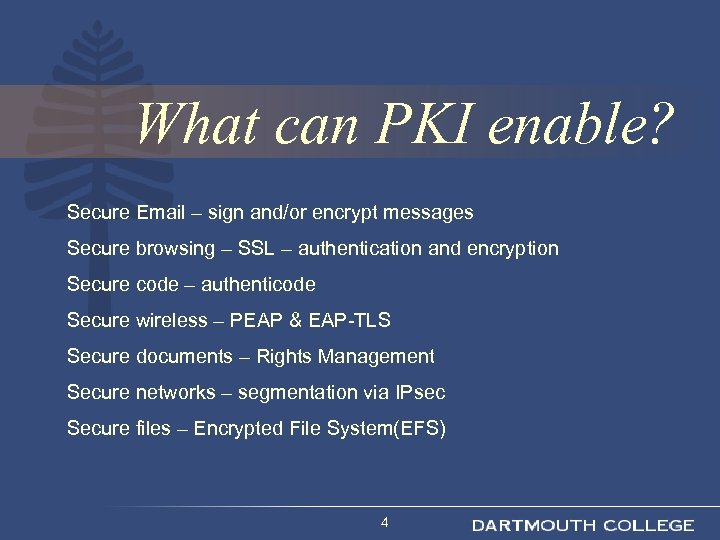 What can PKI enable?

Secure Email – sign and/or encrypt messages

Secure browsing – SSL – authentication and encryption

Secure code – authenticode

Secure wireless – PEAP & EAP-TLS

Secure documents – Rights Management

Secure networks – segmentation via IPsec

Secure files – Encrypted File System(EFS)

4

DARTMOUTH COLLEGE